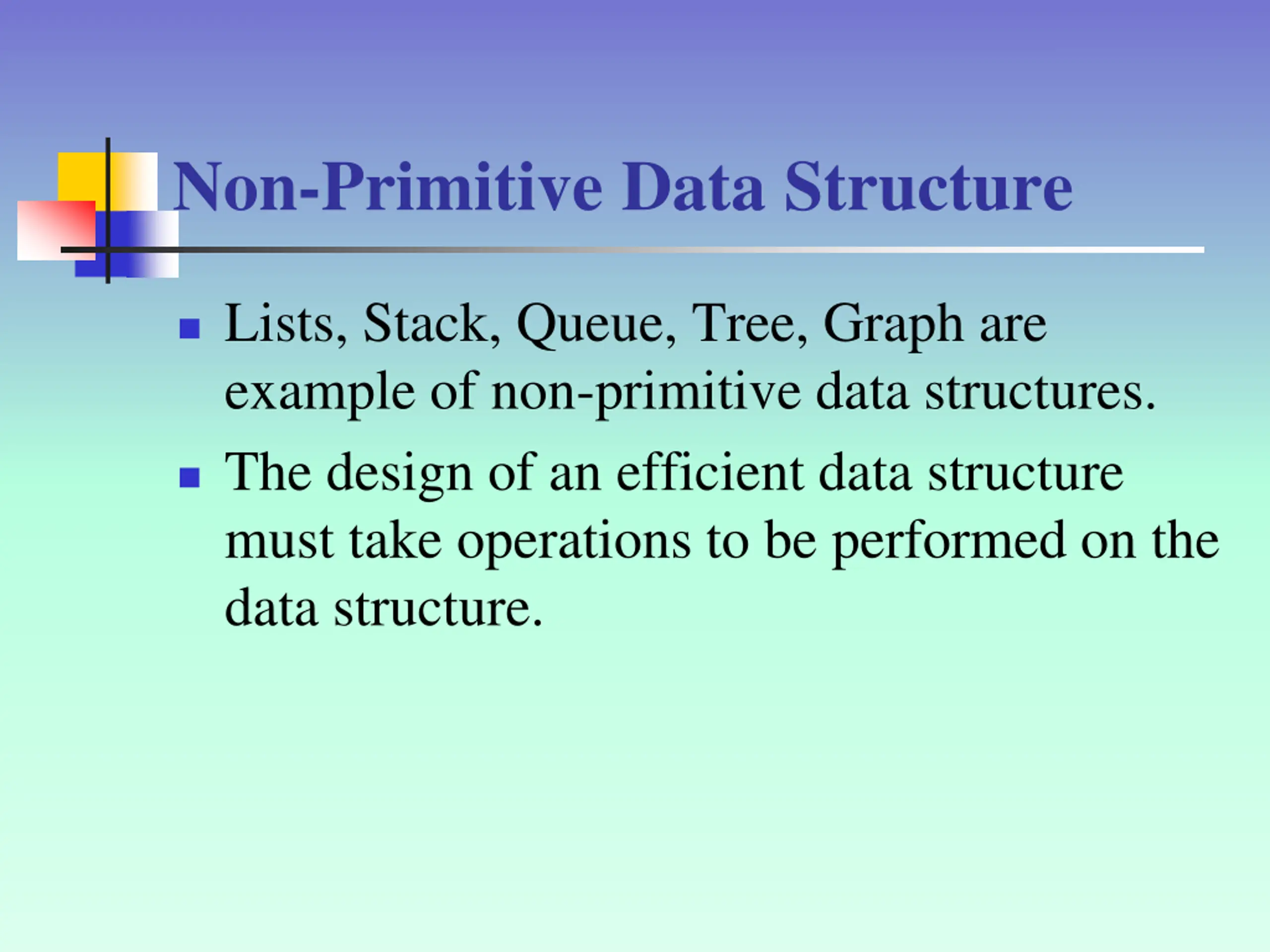 Non-Primitive Data Structure

- Lists, Stack, Queue, Tree, Graph are example of non-primitive data structures.
- The design of an efficient data structure must take operations to be performed on the data structure.